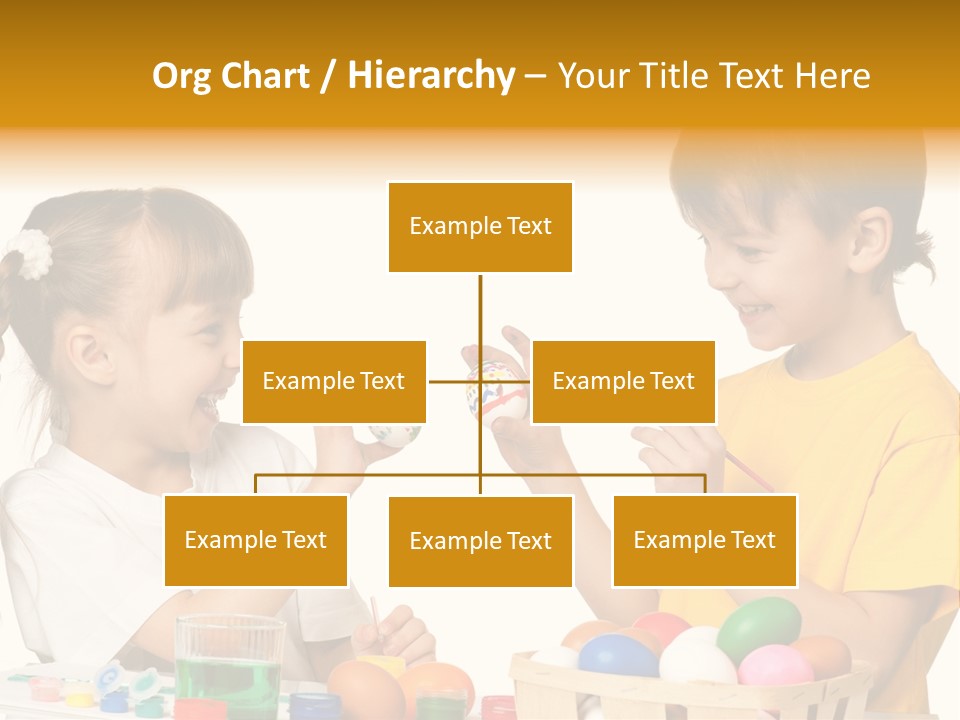 Org Chart / Hierarchy – Your Title Text Here

Example Text

Example Text

Example Text

Example Text

Example Text

Example Text